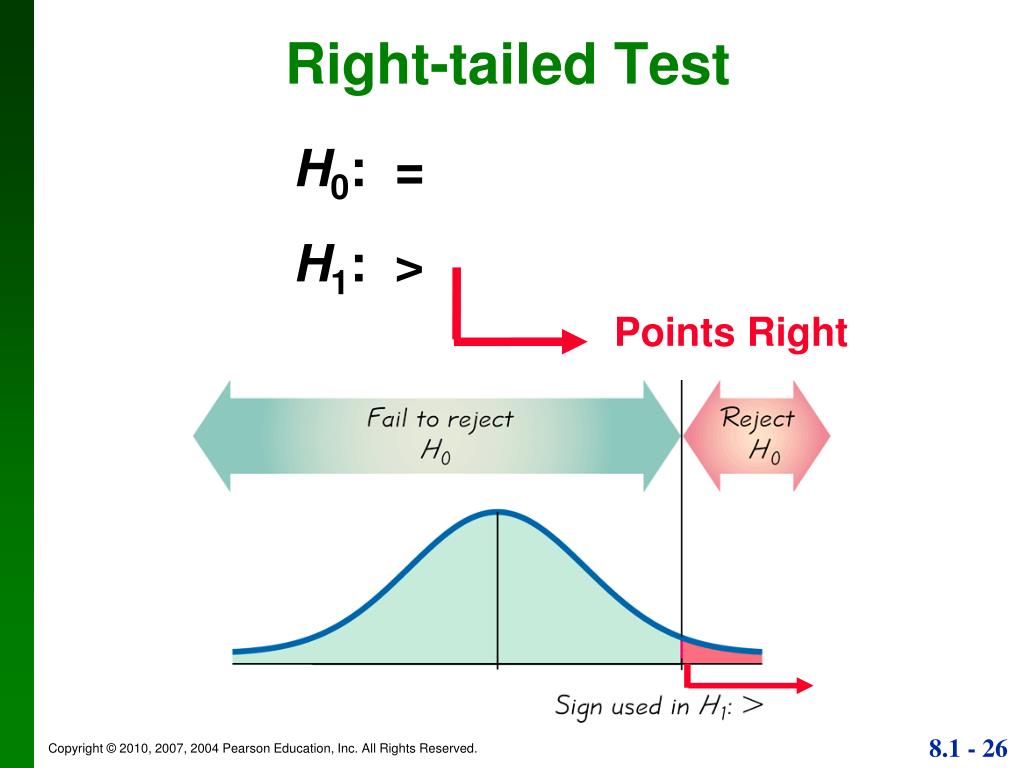 Right-tailed Test

$H_0$: =

$H_1$: >

Points Right

Fail to reject $H_0$

Reject $H_0$

Sign used in $H_1$: >

Copyright © 2010, 2007, 2004 Pearson Education, Inc. All Rights Reserved.

8.1 - 26